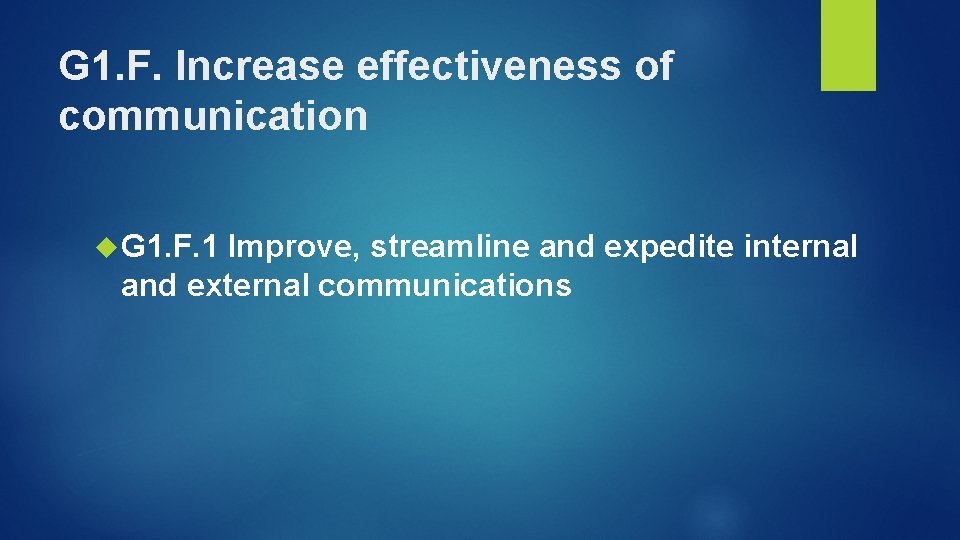 G1.F. Increase effectiveness of communication

G1.F.1 Improve, streamline and expedite internal and external communications